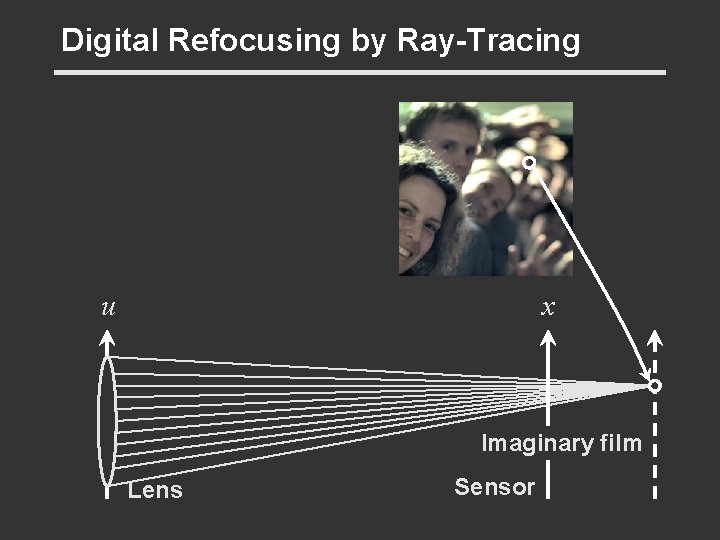 Digital Refocusing by Ray-Tracing

$u$

$x$

Imaginary film

Lens

Sensor